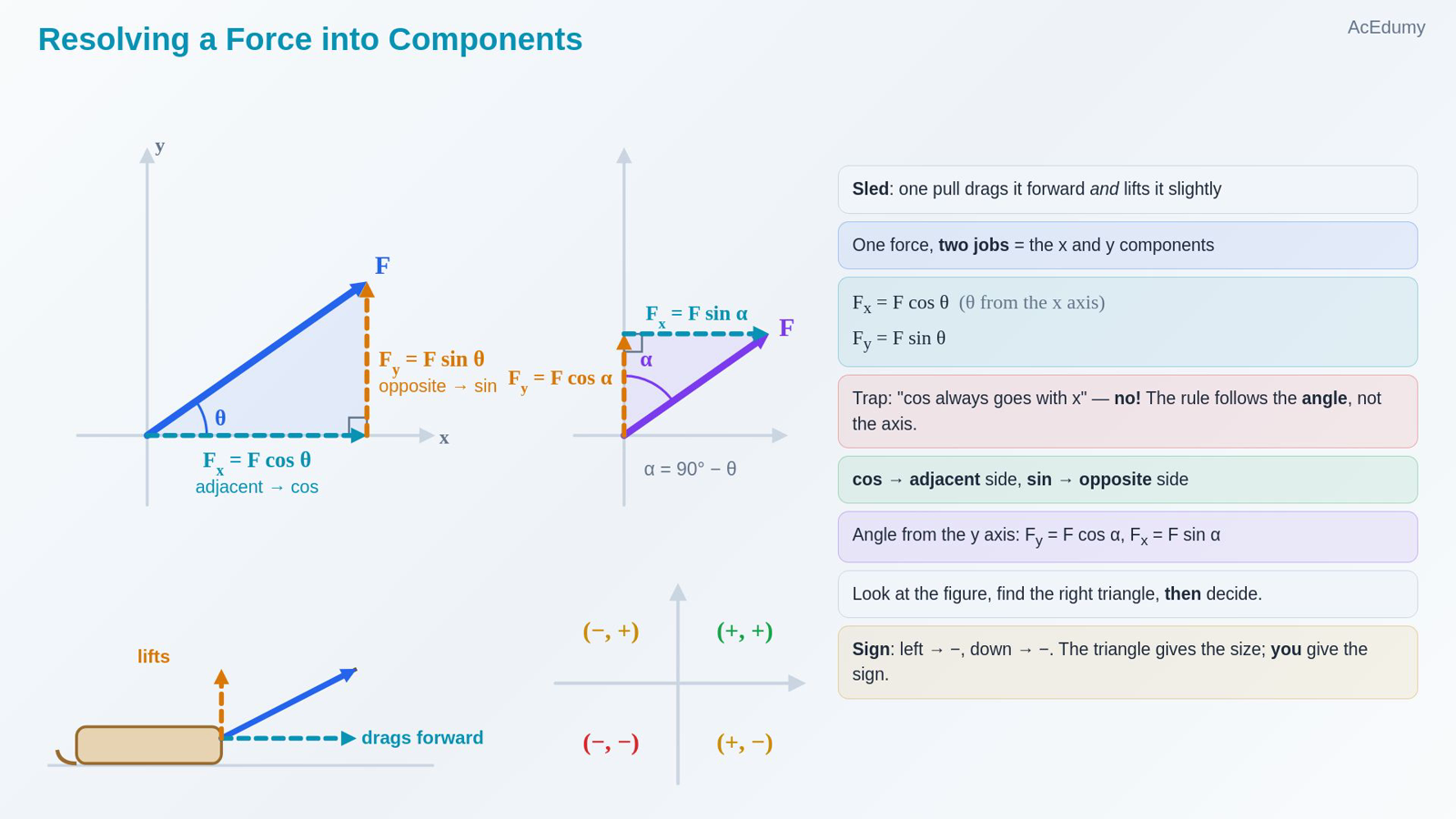 Resolving a Force into Components

AcEdumy

y

F

$F_y = F \sin \theta$
opposite → sin

θ

x

$F_x = F \cos \theta$
adjacent → cos

$F_x = F \sin \alpha$

F

$F_y = F \cos \alpha$

α

α = 90° − θ

lifts

drags forward

(−, +)

(+, +)

(−, −)

(+, −)

Sled: one pull drags it forward and lifts it slightly

One force, two jobs = the x and y components

$F_x = F \cos \theta$ (θ from the x axis)

$F_y = F \sin \theta$

Trap: "cos always goes with x" — no! The rule follows the angle, not the axis.

cos → adjacent side, sin → opposite side

Angle from the y axis: $F_y = F \cos \alpha$, $F_x = F \sin \alpha$

Look at the figure, find the right triangle, then decide.

Sign: left → −, down → −. The triangle gives the size; you give the sign.